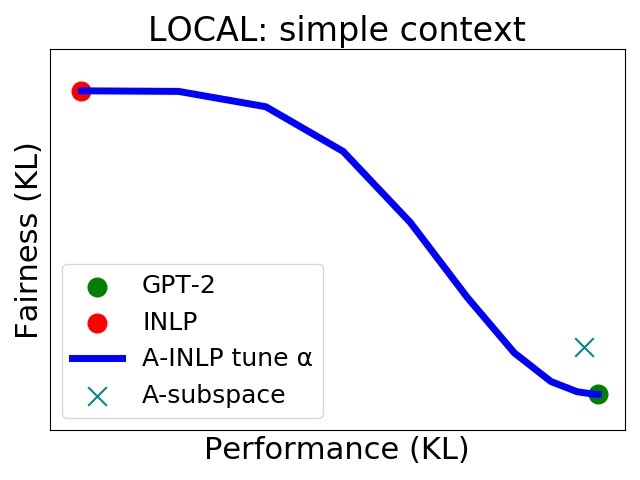 LOCAL: simple context

Fairness (KL)

GPT-2
INLP
A-INLP tune α
A-subspace

Performance (KL)